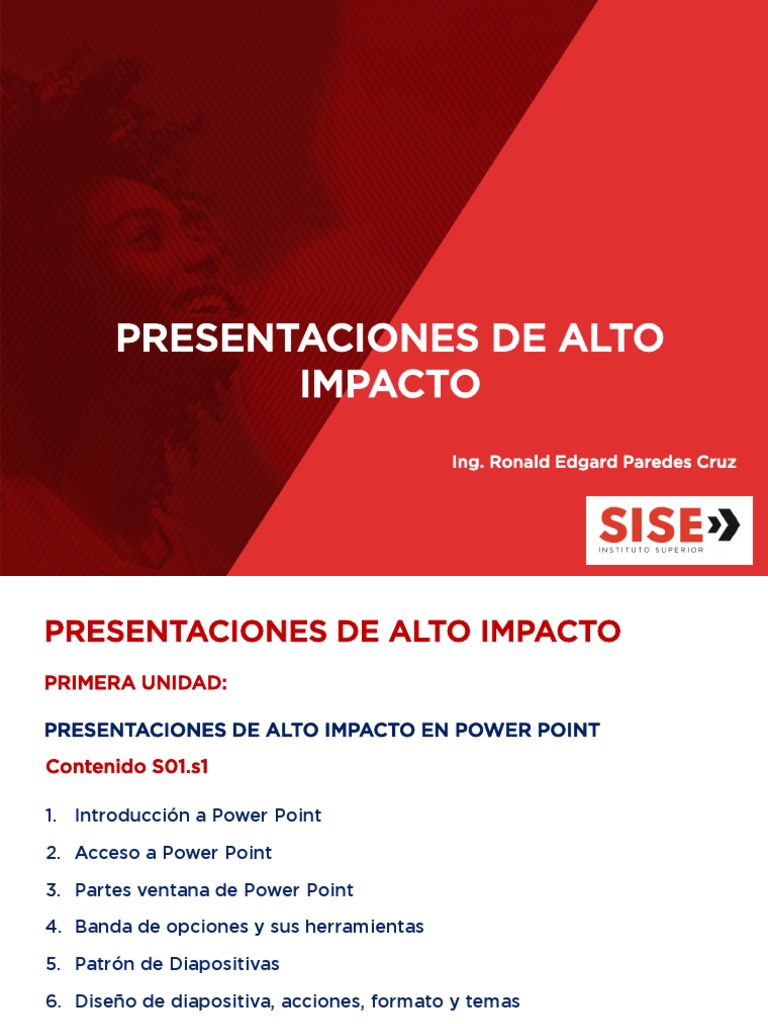 PRESENTACIONES DE ALTO IMPACTO

Ing. Ronald Edgard Paredes Cruz

SISE
INSTITUTO SUPERIOR

PRESENTACIONES DE ALTO IMPACTO

PRIMERA UNIDAD:

PRESENTACIONES DE ALTO IMPACTO EN POWER POINT

Contenido S01.s1

1. Introducción a Power Point
2. Acceso a Power Point
3. Partes ventana de Power Point
4. Banda de opciones y sus herramientas
5. Patrón de Diapositivas
6. Diseño de diapositiva, acciones, formato y temas